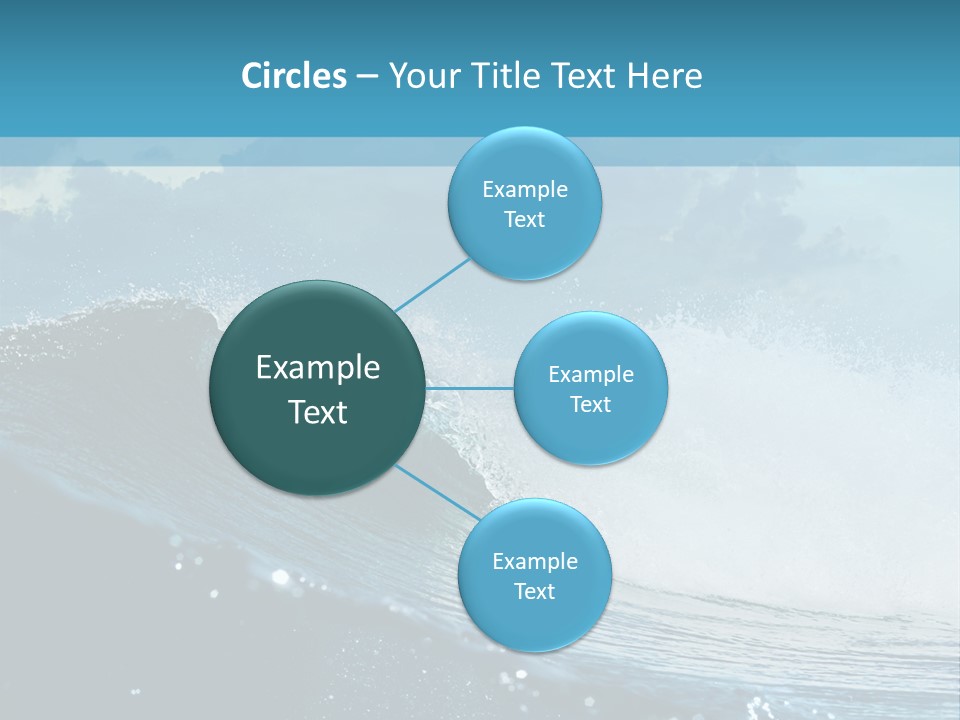 Circles – Your Title Text Here

Example Text

Example Text

Example Text

Example Text